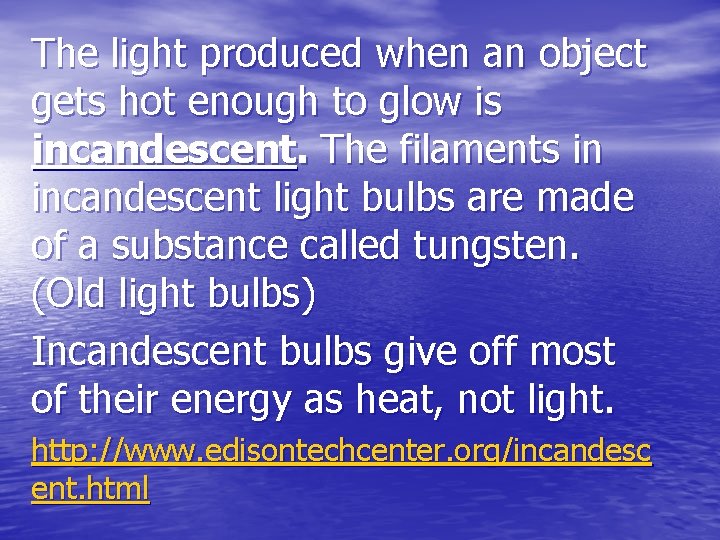 The light produced when an object gets hot enough to glow is incandescent. The filaments in incandescent light bulbs are made of a substance called tungsten. (Old light bulbs)

Incandescent bulbs give off most of their energy as heat, not light.

http://www.edisontechcenter.org/incandescent.html